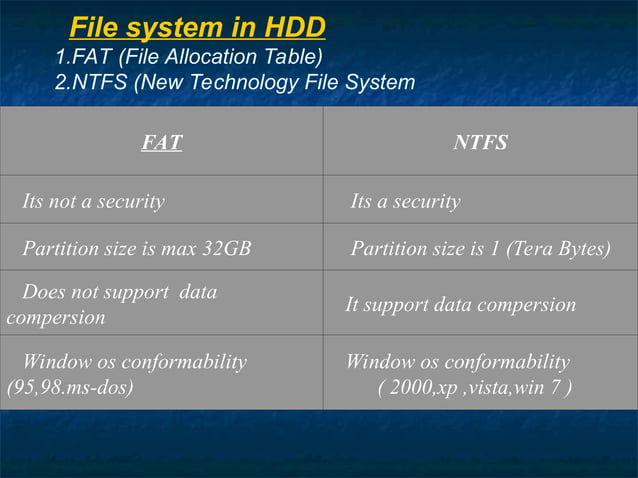 File system in HDD
1.FAT (File Allocation Table)
2.NTFS (New Technology File System

| FAT | NTFS |
|---|---|
| Its not a security | Its a security |
| Partition size is max 32GB | Partition size is 1 (Tera Bytes) |
| Does not support data compersion | It support data compersion |
| Window os conformability (95,98.ms-dos) | Window os conformability ( 2000,xp ,vista,win 7 ) |